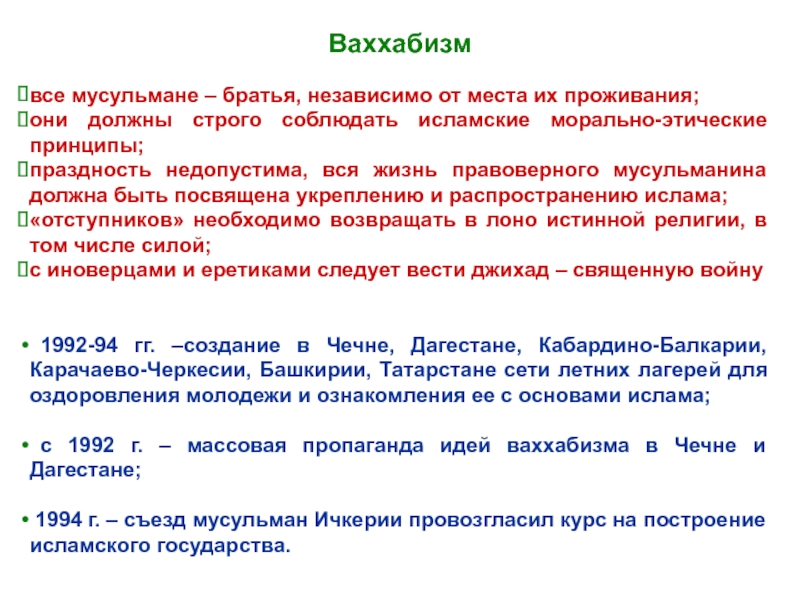 Ваххабизм

все мусульмане – братья, независимо от места их проживания;
они должны строго соблюдать исламские морально-этические принципы;
праздность недопустима, вся жизнь правоверного мусульманина должна быть посвящена укреплению и распространению ислама;
«отступников» необходимо возвращать в лоно истинной религии, в том числе силой;
с иноверцами и еретиками следует вести джихад – священную войну

• 1992-94 гг. –создание в Чечне, Дагестане, Кабардино-Балкарии, Карачаево-Черкесии, Башкирии, Татарстане сети летних лагерей для оздоровления молодежи и ознакомления ее с основами ислама;

• с 1992 г. – массовая пропаганда идей ваххабизма в Чечне и Дагестане;

• 1994 г. – съезд мусульман Ичкерии провозгласил курс на построение исламского государства.